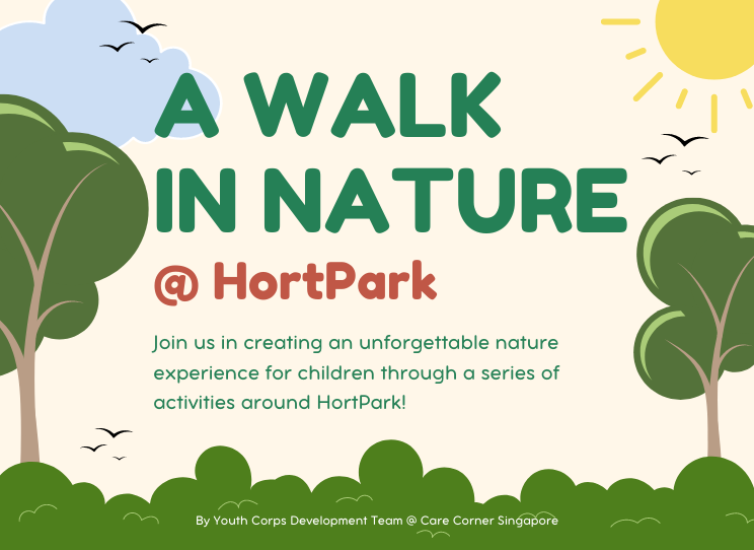 A WALK IN NATURE

@ HortPark

Join us in creating an unforgettable nature experience for children through a series of activities around HortPark!

By Youth Corps Development Team @ Care Corner Singapore